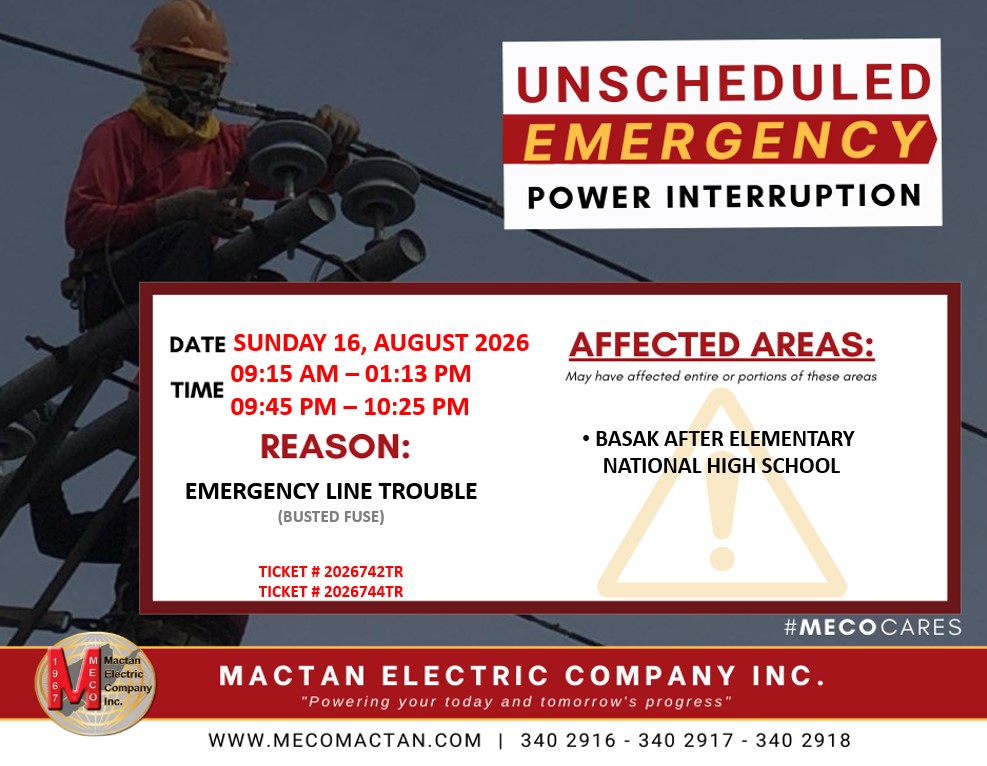 UNSCHEDULED
EMERGENCY
POWER INTERRUPTION

DATE SUNDAY 16, AUGUST 2026
TIME 09:15 AM – 01:13 PM
09:45 PM – 10:25 PM

REASON:
EMERGENCY LINE TROUBLE
(BUSTED FUSE)

TICKET # 2026742TR
TICKET # 2026744TR

AFFECTED AREAS:
May have affected entire or portions of these areas

• BASAK AFTER ELEMENTARY NATIONAL HIGH SCHOOL

#MECOCARES

1967 MECO Mactan Electric Company Inc.

MACTAN ELECTRIC COMPANY INC.
"Powering your today and tomorrow's progress"

WWW.MECOMACTAN.COM | 340 2916 - 340 2917 - 340 2918